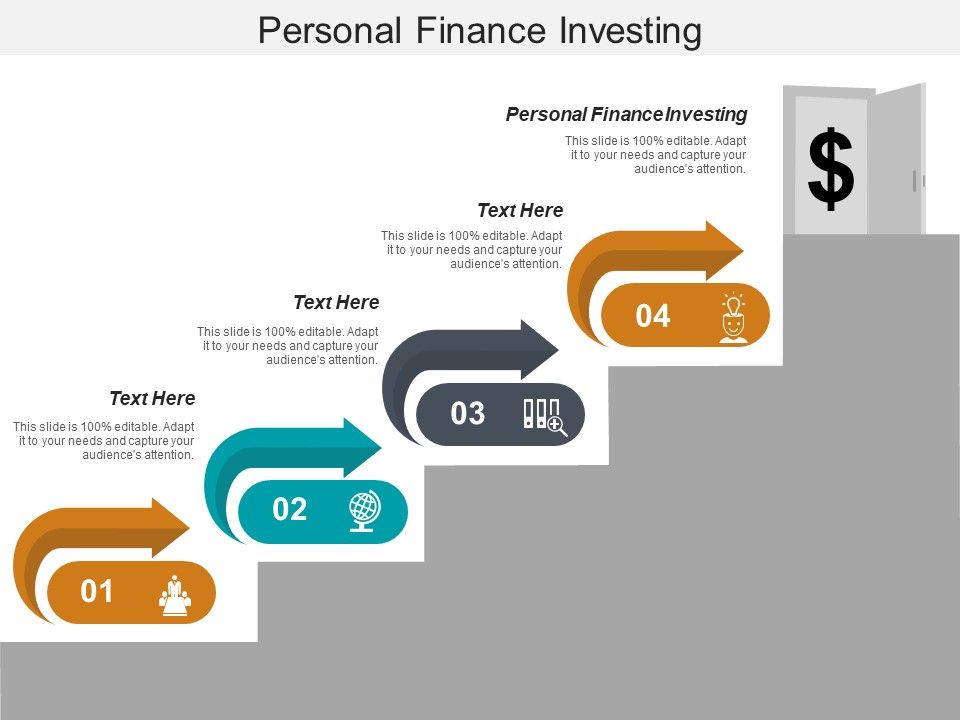 Personal Finance Investing

Personal Finance Investing

This slide is 100% editable. Adapt it to your needs and capture your audience's attention.

$

Text Here

This slide is 100% editable. Adapt it to your needs and capture your audience's attention.

04

Text Here

This slide is 100% editable. Adapt it to your needs and capture your audience's attention.

03

Text Here

This slide is 100% editable. Adapt it to your needs and capture your audience's attention.

02

01